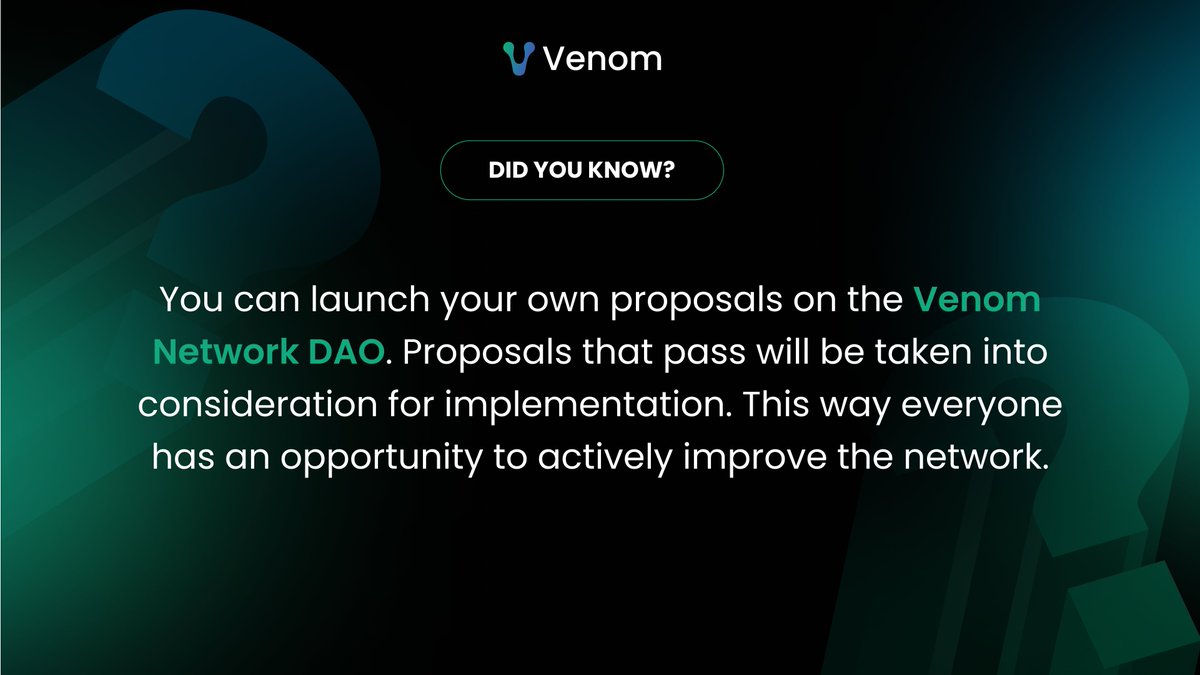 Venom

DID YOU KNOW?

You can launch your own proposals on the Venom Network DAO. Proposals that pass will be taken into consideration for implementation. This way everyone has an opportunity to actively improve the network.